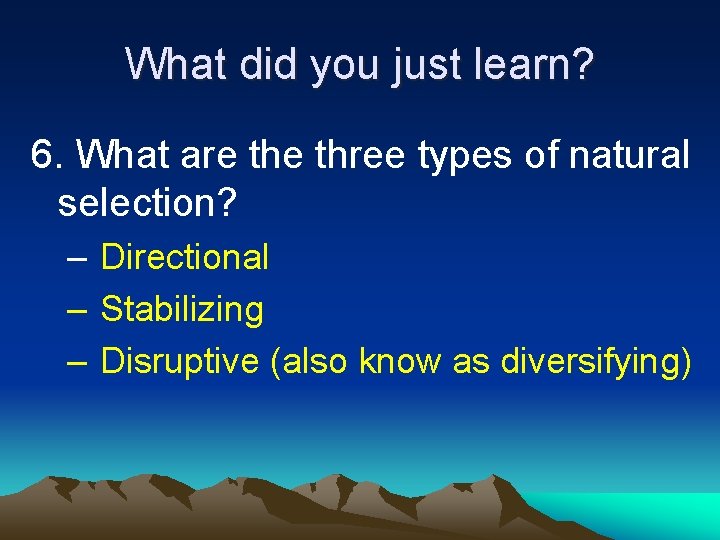 What did you just learn?

6. What are the three types of natural selection?

– Directional
– Stabilizing
– Disruptive (also know as diversifying)